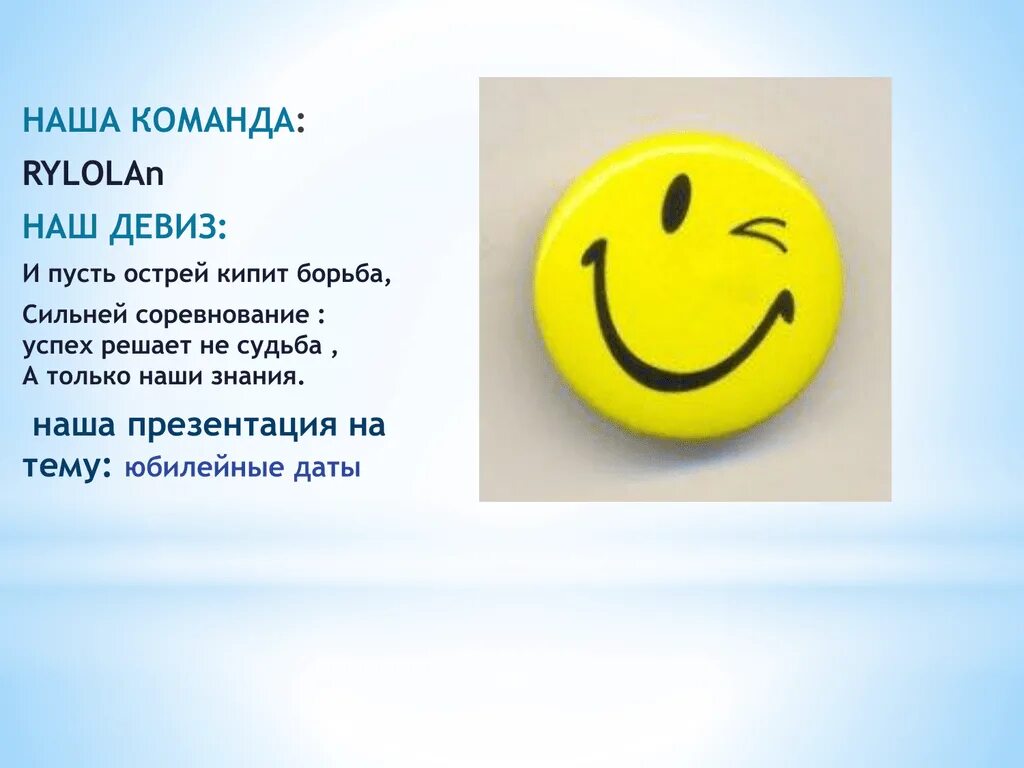 НАША КОМАНДА:

RYLOLAn

НАШ ДЕВИЗ:

И пусть острей кипит борьба,

Сильней соревнование :
успех решает не судьба ,
А только наши знания.

наша презентация на тему: юбилейные даты